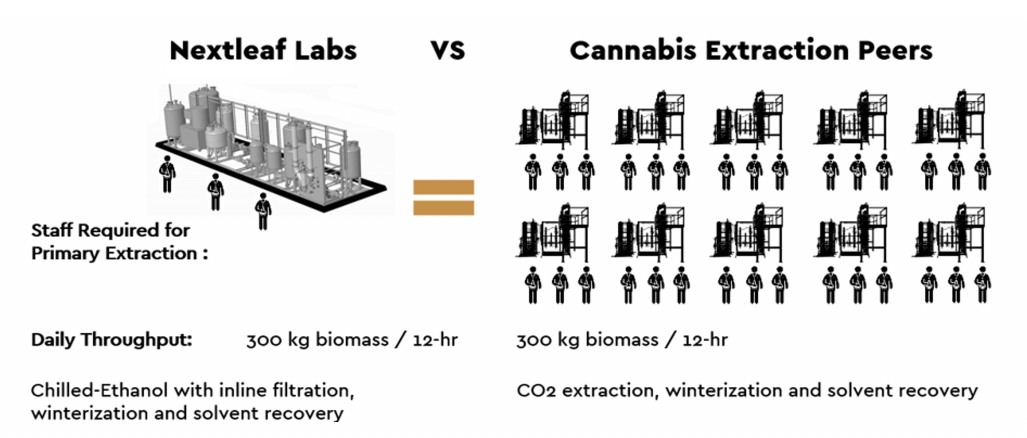 Nextleaf Labs VS Cannabis Extraction Peers

Staff Required for Primary Extraction :

Daily Throughput: 300 kg biomass / 12-hr 300 kg biomass / 12-hr

Chilled-Ethanol with inline filtration, winterization and solvent recovery

CO2 extraction, winterization and solvent recovery